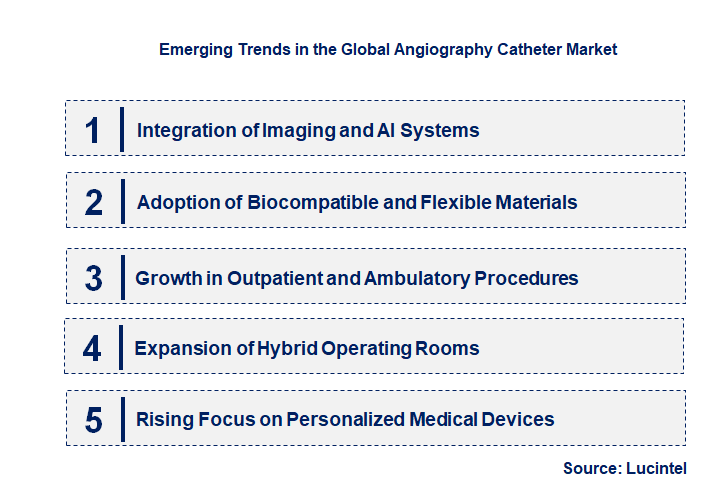 Emerging Trends in the Global Angiography Catheter Market

1 Integration of Imaging and AI Systems

2 Adoption of Biocompatible and Flexible Materials

3 Growth in Outpatient and Ambulatory Procedures

4 Expansion of Hybrid Operating Rooms

5 Rising Focus on Personalized Medical Devices

Source: Lucintel